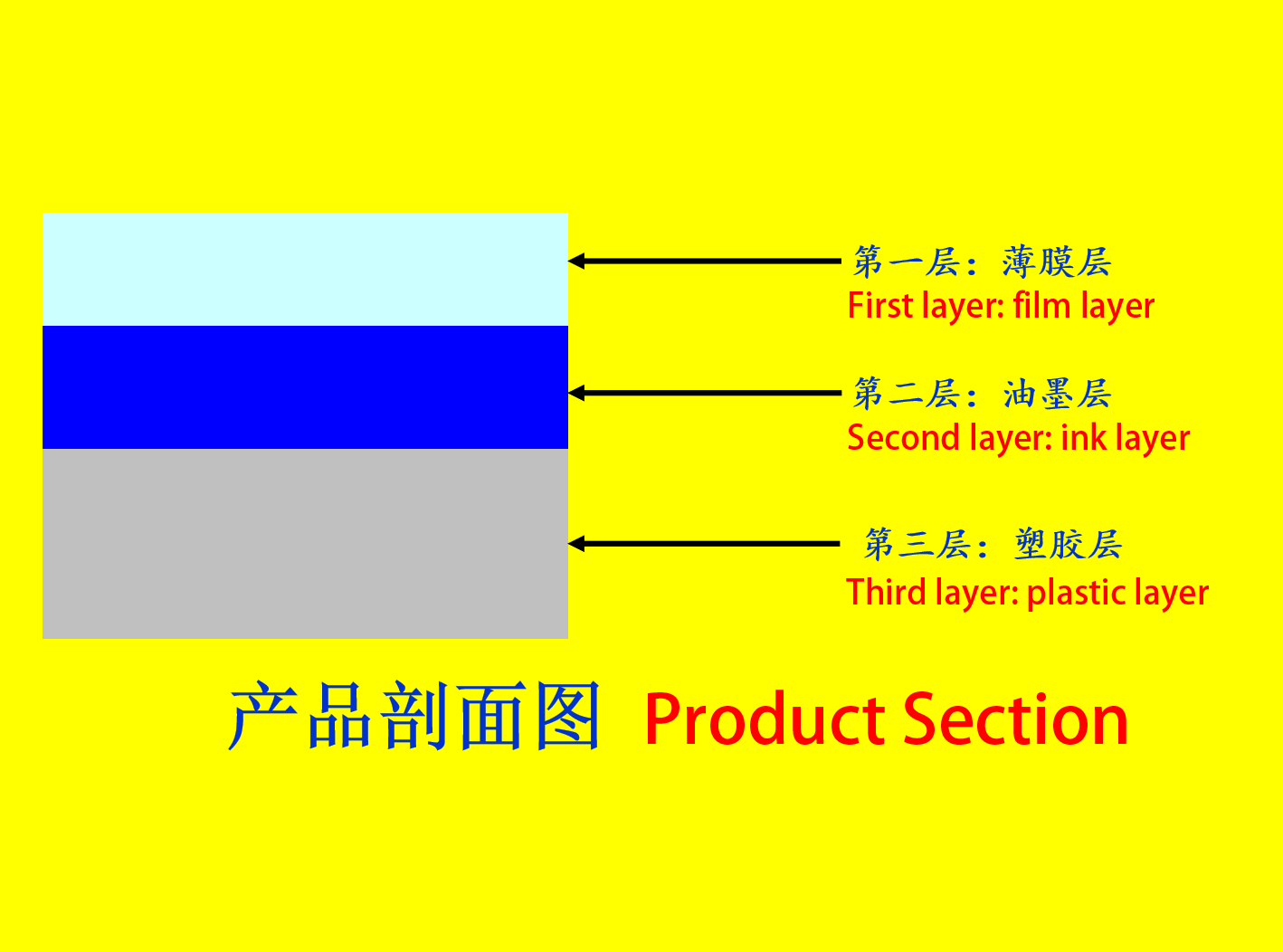 第一层：薄膜层
First layer: film layer

第二层：油墨层
Second layer: ink layer

第三层：塑胶层
Third layer: plastic layer

产品剖面图 Product Section